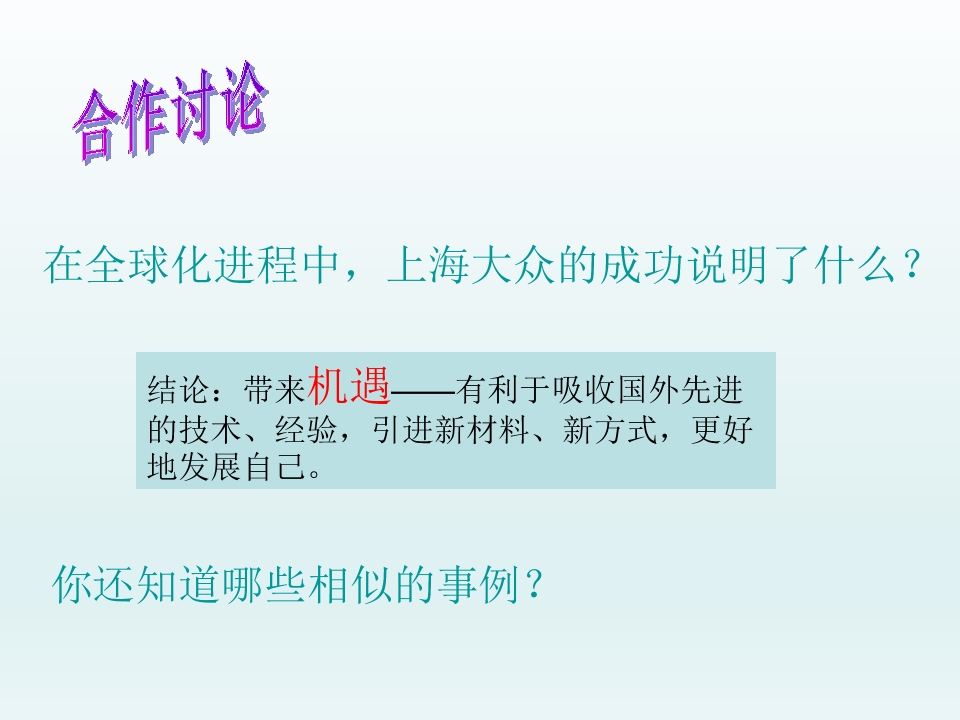 合作讨论

在全球化进程中，上海大众的成功说明了什么？

结论：带来机遇——有利于吸收国外先进的技术、经验，引进新材料、新方式，更好地发展自己。

你还知道哪些相似的事例？